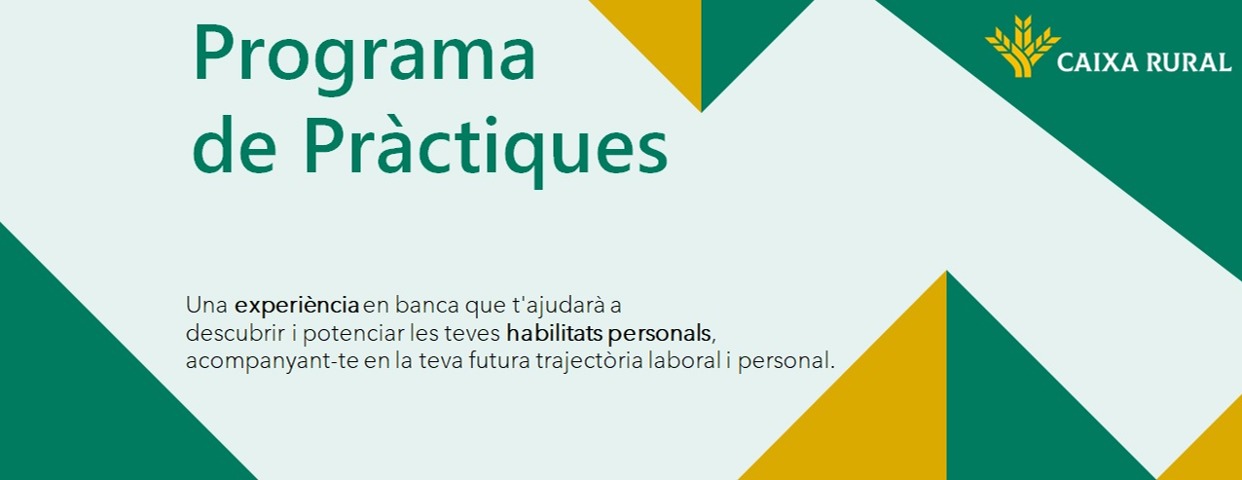 Programa de Pràctiques

CAIXA RURAL

Una experiència en banca que t'ajudarà a descubrir i potenciar les teves habilitats personals, acompanyant-te en la teva futura trajectòria laboral i personal.